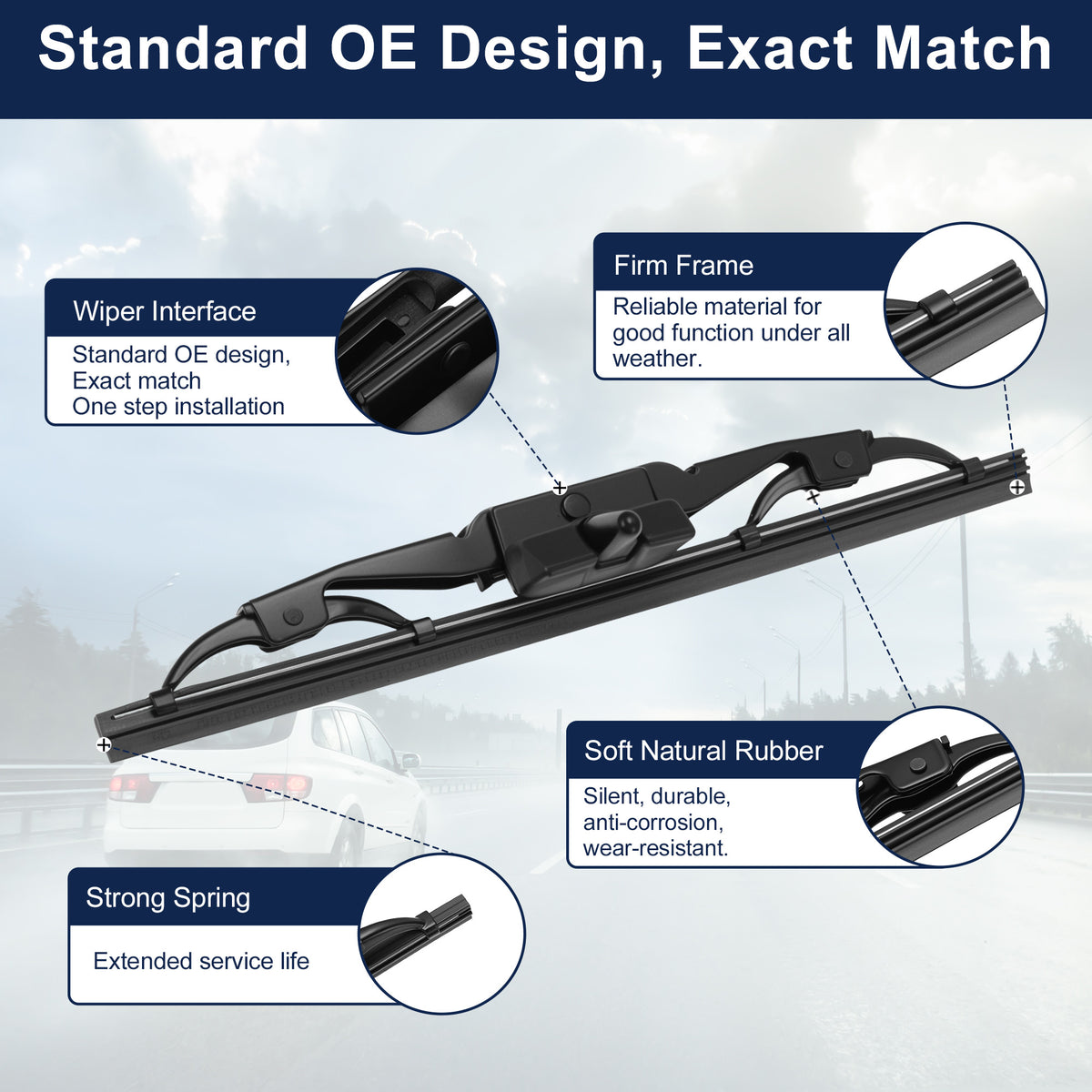 Standard OE Design, Exact Match

Wiper Interface

Standard OE design,
Exact match
One step installation

Firm Frame

Reliable material for good function under all weather.

Soft Natural Rubber

Silent, durable,
anti-corrosion,
wear-resistant.

Strong Spring

Extended service life